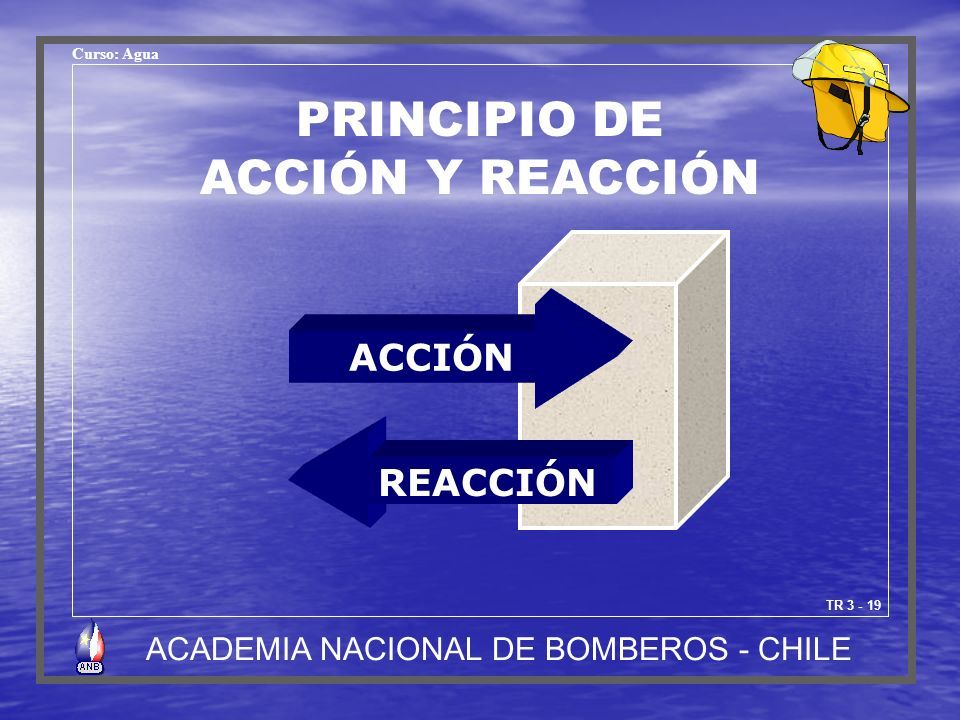 Curso: Agua

PRINCIPIO DE ACCIÓN Y REACCIÓN

ACCIÓN

REACCIÓN

TR 3 - 19

ANB

ACADEMIA NACIONAL DE BOMBEROS - CHILE